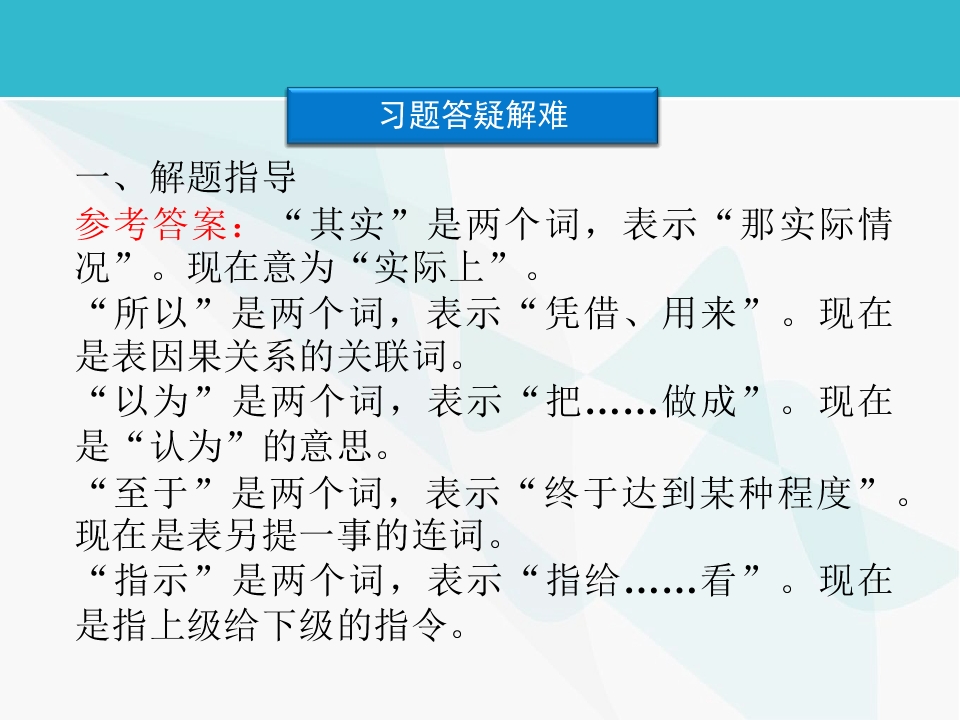 习题答疑解难

一、解题指导

参考答案：“其实”是两个词，表示“那实际情况”。现在意为“实际上”。

“所以”是两个词，表示“凭借、用来”。现在是表因果关系的关联词。

“以为”是两个词，表示“把……做成”。现在是“认为”的意思。

“至于”是两个词，表示“终于达到某种程度”。现在是表另提一事的连词。

“指示”是两个词，表示“指给……看”。现在是指上级给下级的指令。